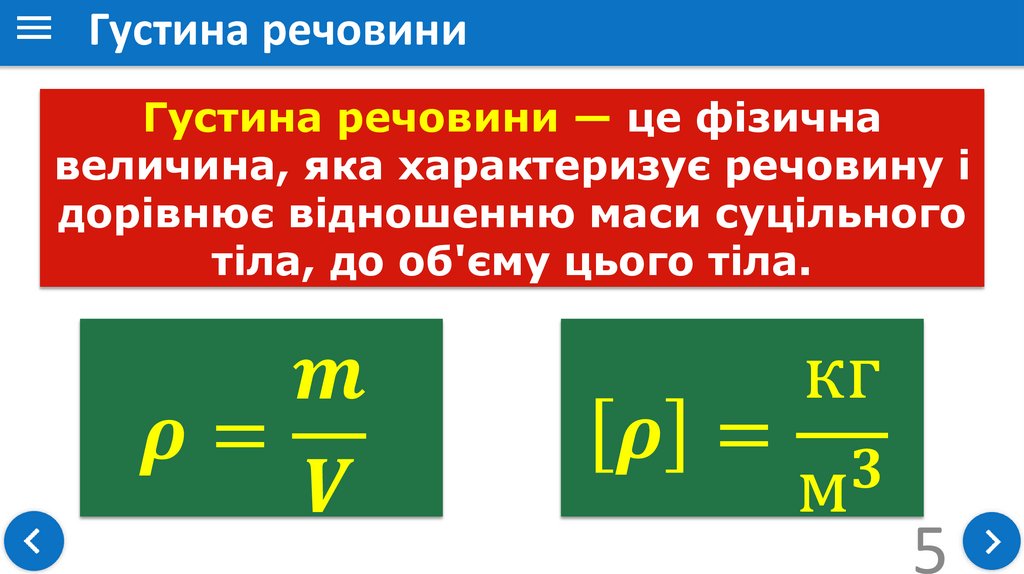 Густина речовини

Густина речовини — це фізична величина, яка характеризує речовину і дорівнює відношенню маси суцільного тіла, до об'єму цього тіла.

$\rho = \frac{m}{V}$

$[\rho] = \frac{кг}{м^3}$

5